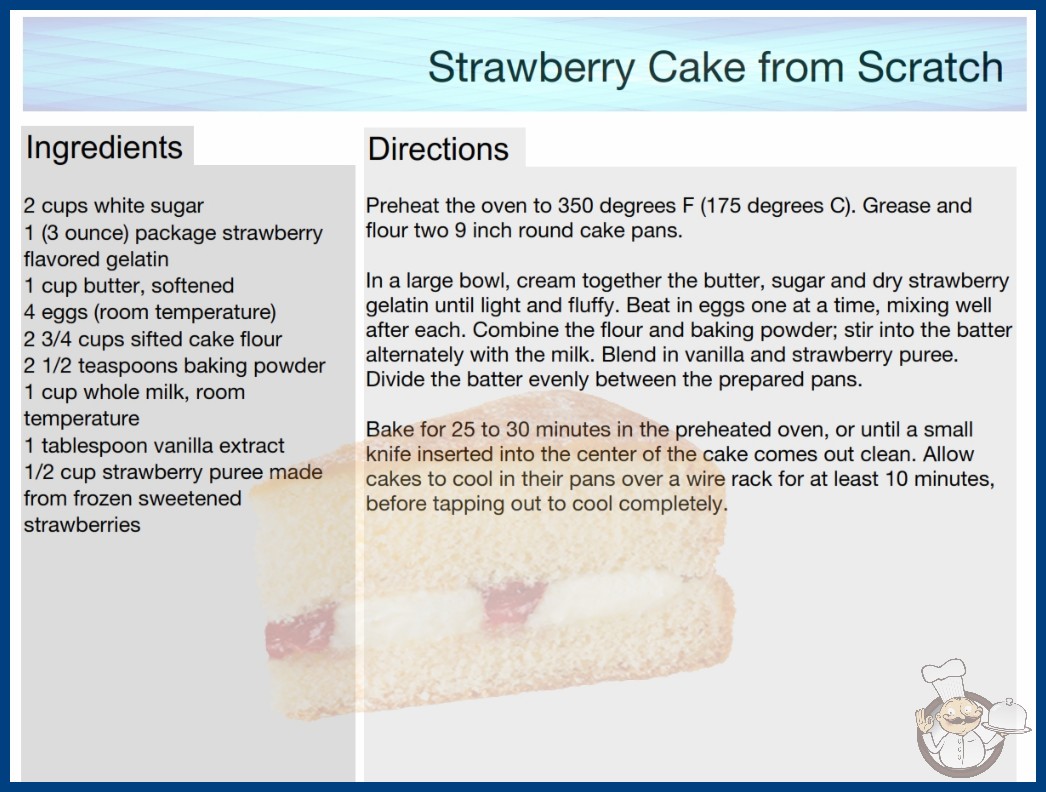 Strawberry Cake from Scratch

Ingredients

2 cups white sugar
1 (3 ounce) package strawberry flavored gelatin
1 cup butter, softened
4 eggs (room temperature)
2 3/4 cups sifted cake flour
2 1/2 teaspoons baking powder
1 cup whole milk, room temperature
1 tablespoon vanilla extract
1/2 cup strawberry puree made from frozen sweetened strawberries

Directions

Preheat the oven to 350 degrees F (175 degrees C). Grease and flour two 9 inch round cake pans.

In a large bowl, cream together the butter, sugar and dry strawberry gelatin until light and fluffy. Beat in eggs one at a time, mixing well after each. Combine the flour and baking powder; stir into the batter alternately with the milk. Blend in vanilla and strawberry puree. Divide the batter evenly between the prepared pans.

Bake for 25 to 30 minutes in the preheated oven, or until a small knife inserted into the center of the cake comes out clean. Allow cakes to cool in their pans over a wire rack for at least 10 minutes, before tapping out to cool completely.